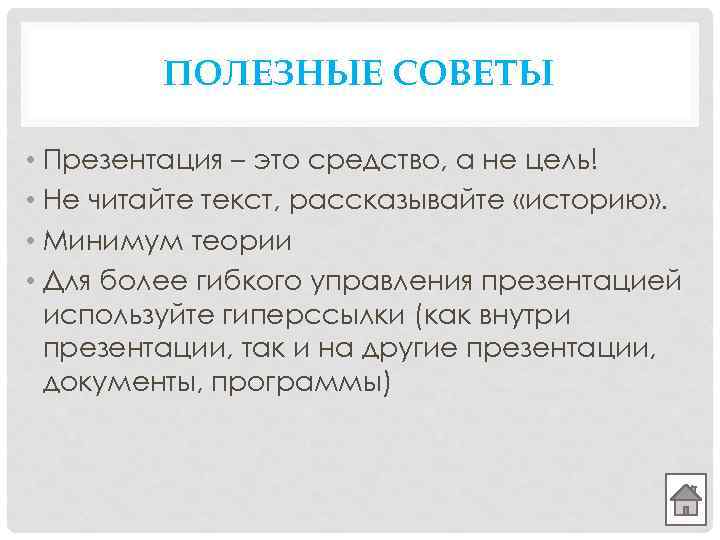 ПОЛЕЗНЫЕ СОВЕТЫ

• Презентация – это средство, а не цель!
• Не читайте текст, рассказывайте «историю».
• Минимум теории
• Для более гибкого управления презентацией используйте гиперссылки (как внутри презентации, так и на другие презентации, документы, программы)